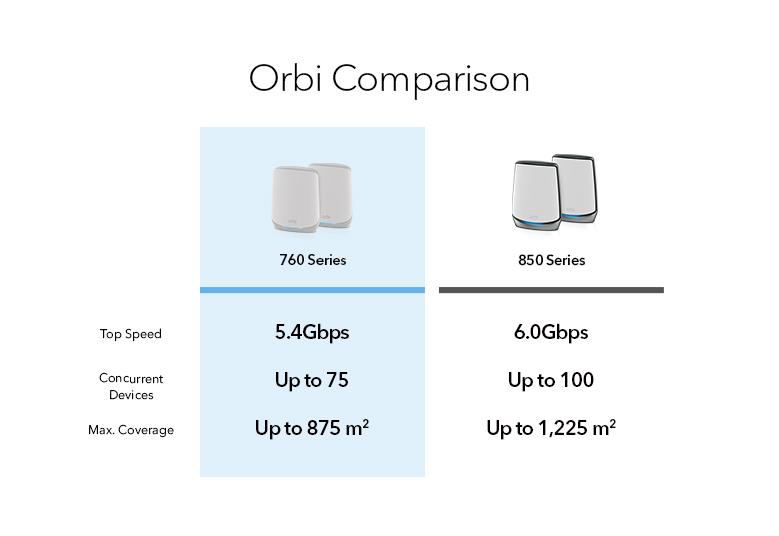 Orbi Comparison

|  | 760 Series | 850 Series |
|---|---|---|
| Top Speed | 5.4Gbps | 6.0Gbps |
| Concurrent Devices | Up to 75 | Up to 100 |
| Max. Coverage | Up to 875 $m^2$ | Up to 1,225 $m^2$ |